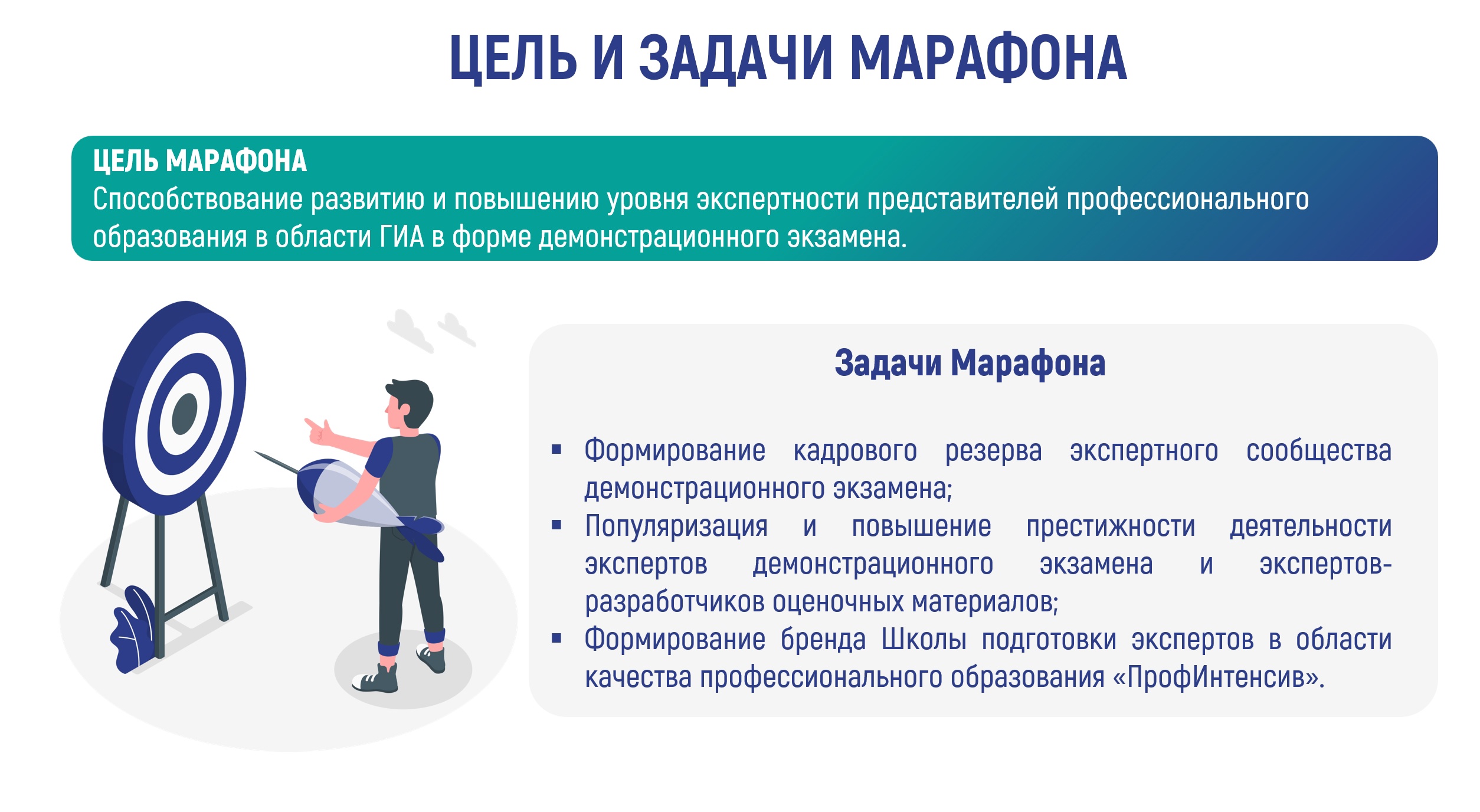 ЦЕЛЬ И ЗАДАЧИ МАРАФОНА

ЦЕЛЬ МАРАФОНА
Способствование развитию и повышению уровня экспертности представителей профессионального образования в области ГИА в форме демонстрационного экзамена.

Задачи Марафона

▪ Формирование кадрового резерва экспертного сообщества демонстрационного экзамена;
▪ Популяризация и повышение престижности деятельности экспертов демонстрационного экзамена и экспертов-разработчиков оценочных материалов;
▪ Формирование бренда Школы подготовки экспертов в области качества профессионального образования «ПрофИнтенсив».